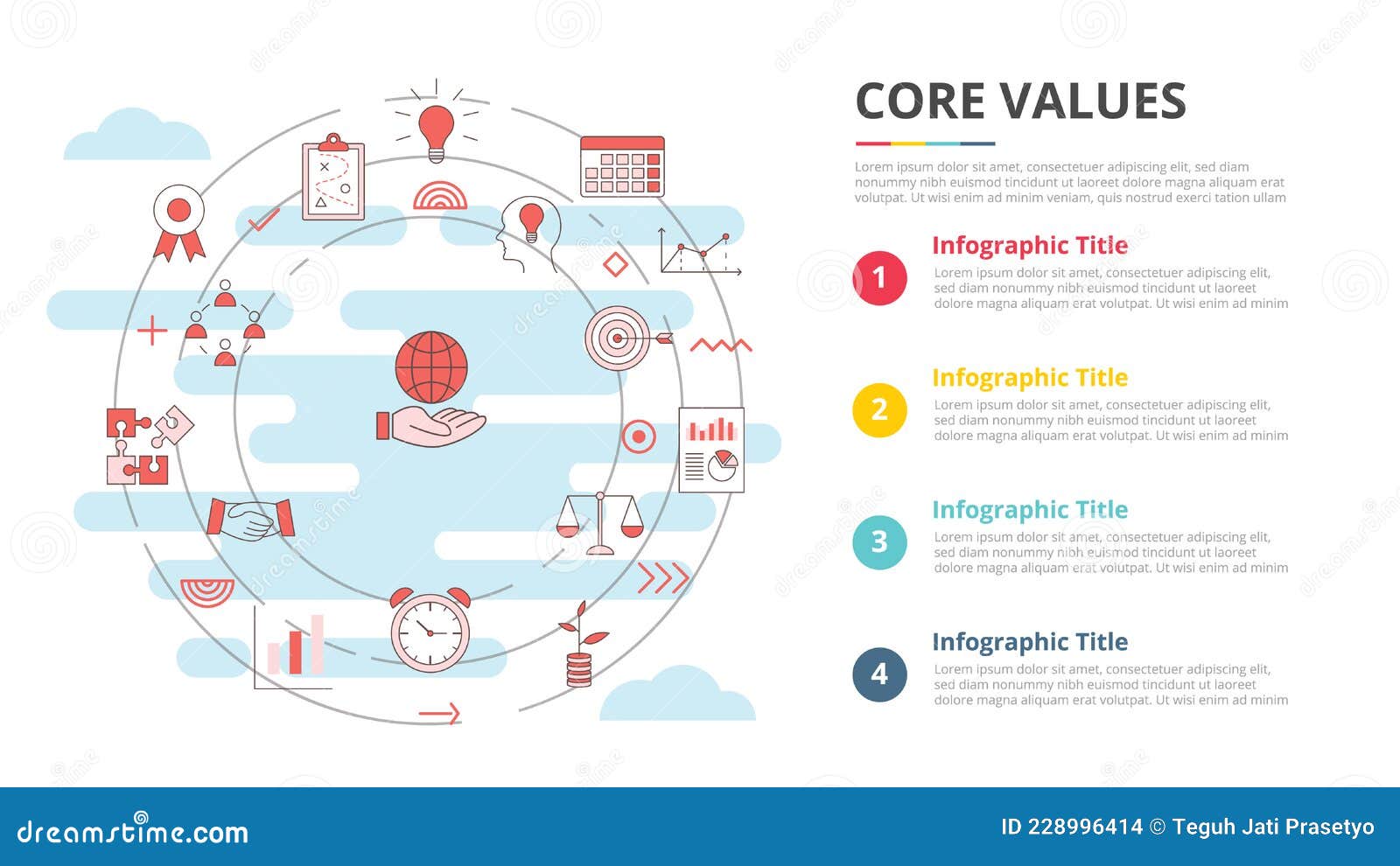 CORE VALUES

Lorem ipsum dolor sit amet, consectetuer adipiscing elit, sed diam nonummy nibh euismod tincidunt ut laoreet dolore magna aliquam erat volutpat. Ut wisi enim ad minim veniam, quis nostrud exerci tation ullam

1
Infographic Title
Lorem ipsum dolor sit amet, consectetuer adipiscing elit, sed diam nonummy nibh euismod tincidunt ut laoreet dolore magna aliquam erat volutpat. Ut wisi enim ad minim

2
Infographic Title
Lorem ipsum dolor sit amet, consectetuer adipiscing elit, sed diam nonummy nibh euismod tincidunt ut laoreet dolore magna aliquam erat volutpat. Ut wisi enim ad minim

3
Infographic Title
Lorem ipsum dolor sit amet, consectetuer adipiscing elit, sed diam nonummy nibh euismod tincidunt ut laoreet dolore magna aliquam erat volutpat. Ut wisi enim ad minim

4
Infographic Title
Lorem ipsum dolor sit amet, consectetuer adipiscing elit, sed diam nonummy nibh euismod tincidunt ut laoreet dolore magna aliquam erat volutpat. Ut wisi enim ad minim

dreamstime.com
ID 228996414 © Teguh Jati Prasetyo